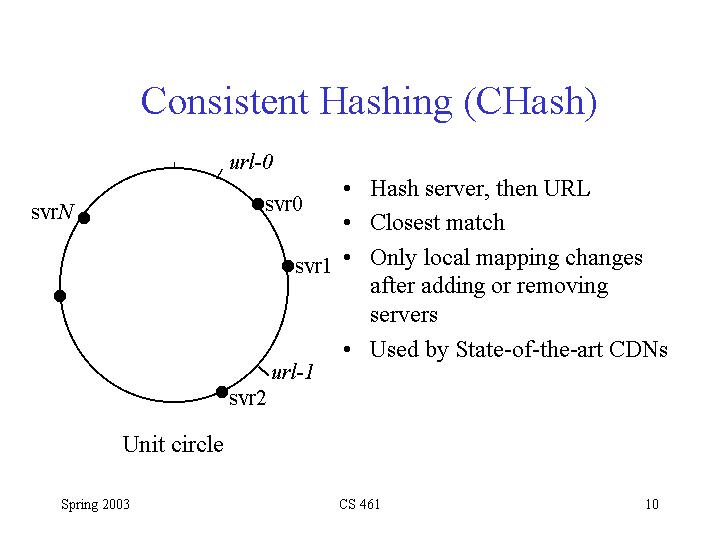 Consistent Hashing (CHash)

url-0
svrN
svr0
svr1
url-1
svr2

Unit circle

• Hash server, then URL
• Closest match
• Only local mapping changes after adding or removing servers
• Used by State-of-the-art CDNs

Spring 2003
CS 461
10